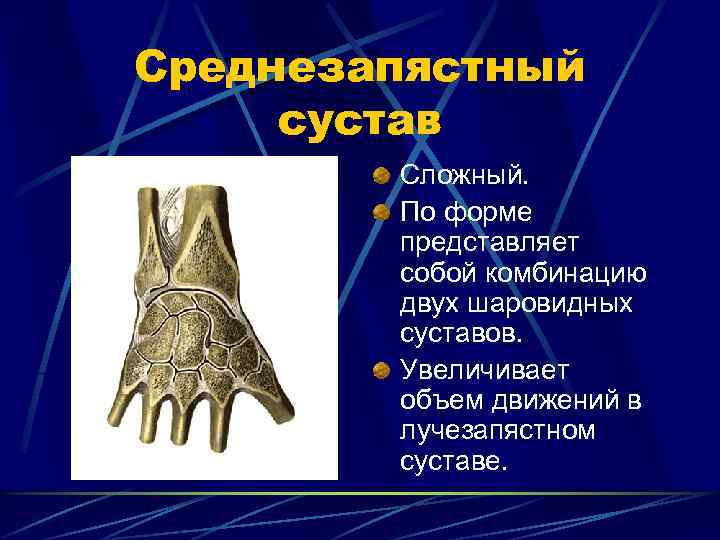 Среднезапястный сустав

Сложный.

По форме представляет собой комбинацию двух шаровидных суставов.

Увеличивает объем движений в лучезапястном суставе.